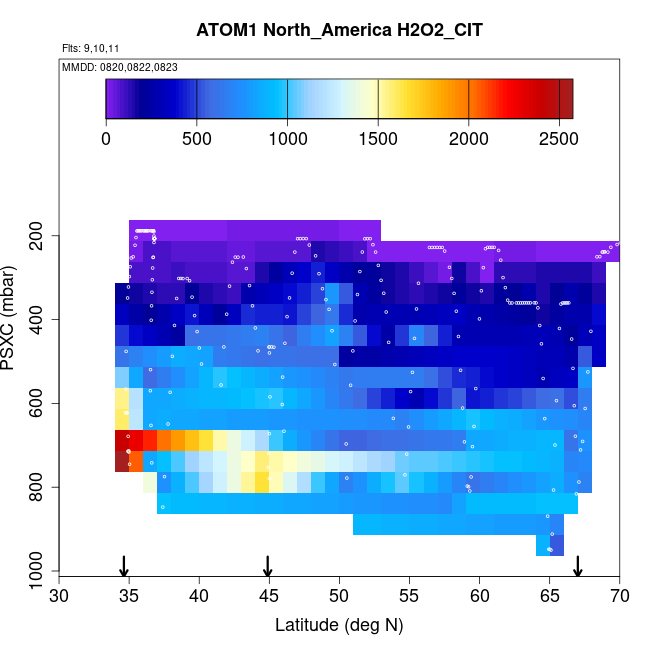 ATOM1 North_America H2O2_CIT

Flts: 9,10,11

MMDD: 0820,0822,0823

0 500 1000 1500 2000 2500

PSXC (mbar)

200
400
600
800
1000

30 35 40 45 50 55 60 65 70

Latitude (deg N)